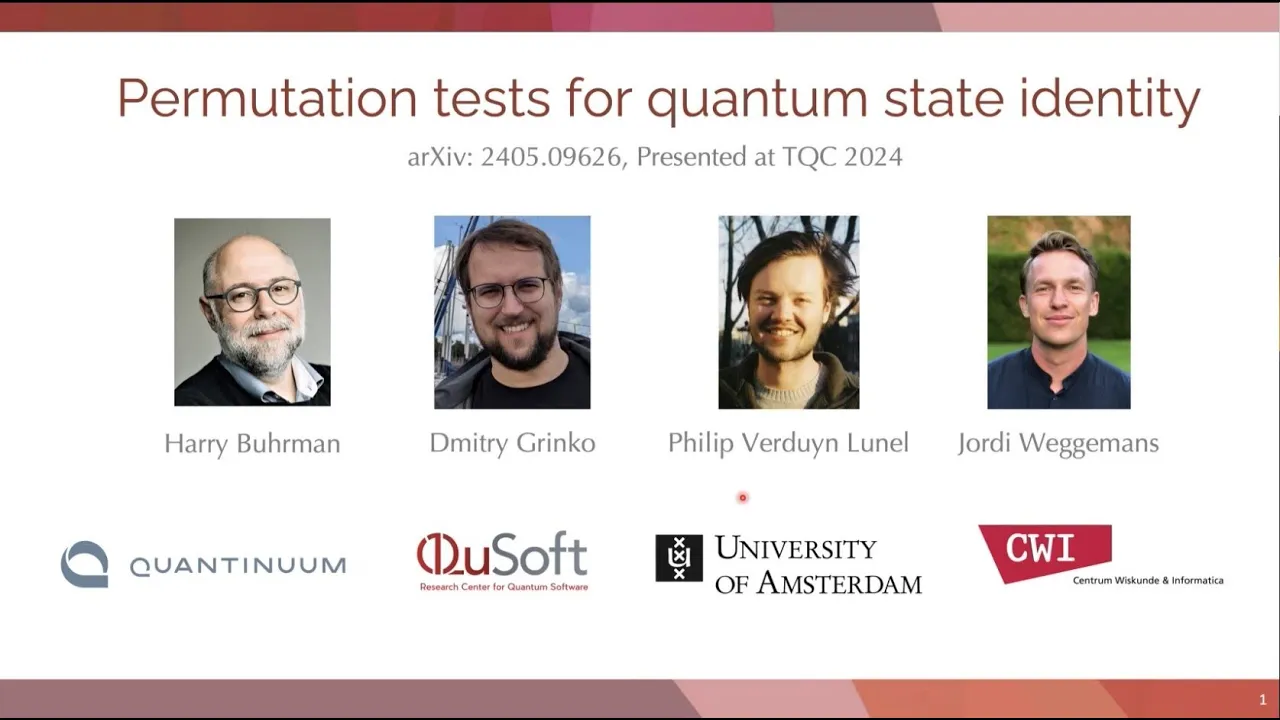 Permutation tests for quantum state identity

arXiv: 2405.09626, Presented at TQC 2024

Harry Buhrman

Dmitry Grinko

Philip Verduyn Lunel

Jordi Weggemans

QUANTINUUM

QuSoft
Research Center for Quantum Software

UNIVERSITY OF AMSTERDAM

CWI
Centrum Wiskunde & Informatica

1